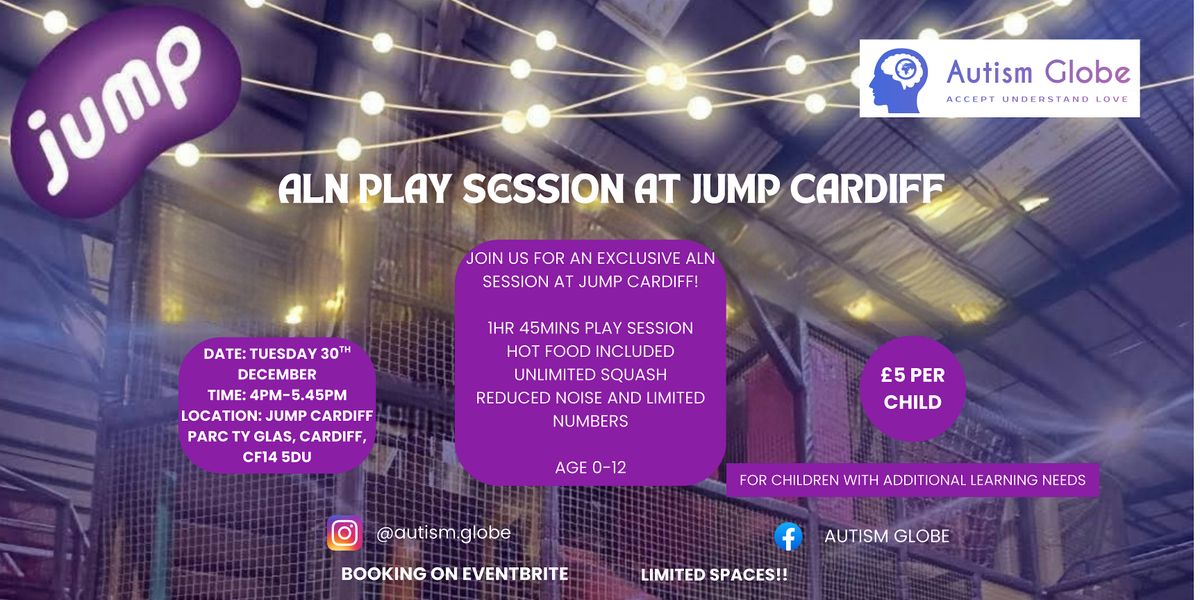 jump

Autism Globe
ACCEPT UNDERSTAND LOVE

ALN PLAY SESSION AT JUMP CARDIFF

DATE: TUESDAY 30$^{TH}$ DECEMBER
TIME: 4PM-5.45PM
LOCATION: JUMP CARDIFF
PARC TY GLAS, CARDIFF, CF14 5DU

JOIN US FOR AN EXCLUSIVE ALN SESSION AT JUMP CARDIFF!

1HR 45MINS PLAY SESSION
HOT FOOD INCLUDED
UNLIMITED SQUASH
REDUCED NOISE AND LIMITED NUMBERS

AGE 0-12

£5 PER CHILD

FOR CHILDREN WITH ADDITIONAL LEARNING NEEDS

@autism.globe

AUTISM GLOBE

BOOKING ON EVENTBRITE

LIMITED SPACES!!